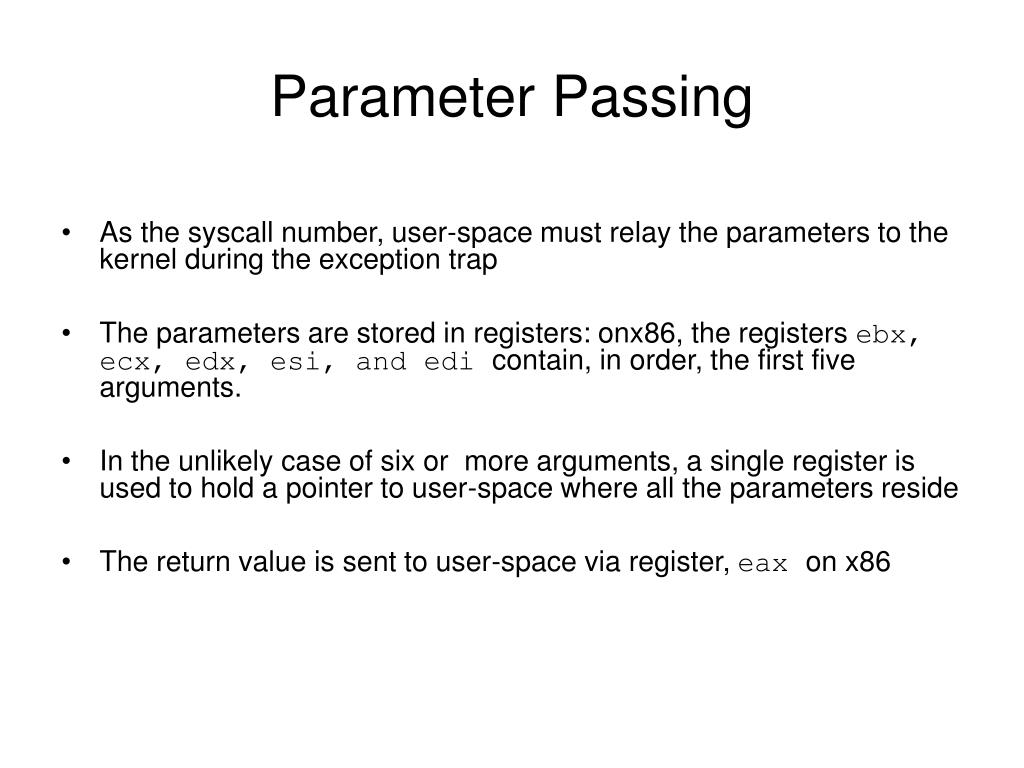 Parameter Passing

• As the syscall number, user-space must relay the parameters to the kernel during the exception trap

• The parameters are stored in registers: onx86, the registers ebx, ecx, edx, esi, and edi contain, in order, the first five arguments.

• In the unlikely case of six or more arguments, a single register is used to hold a pointer to user-space where all the parameters reside

• The return value is sent to user-space via register, eax on x86